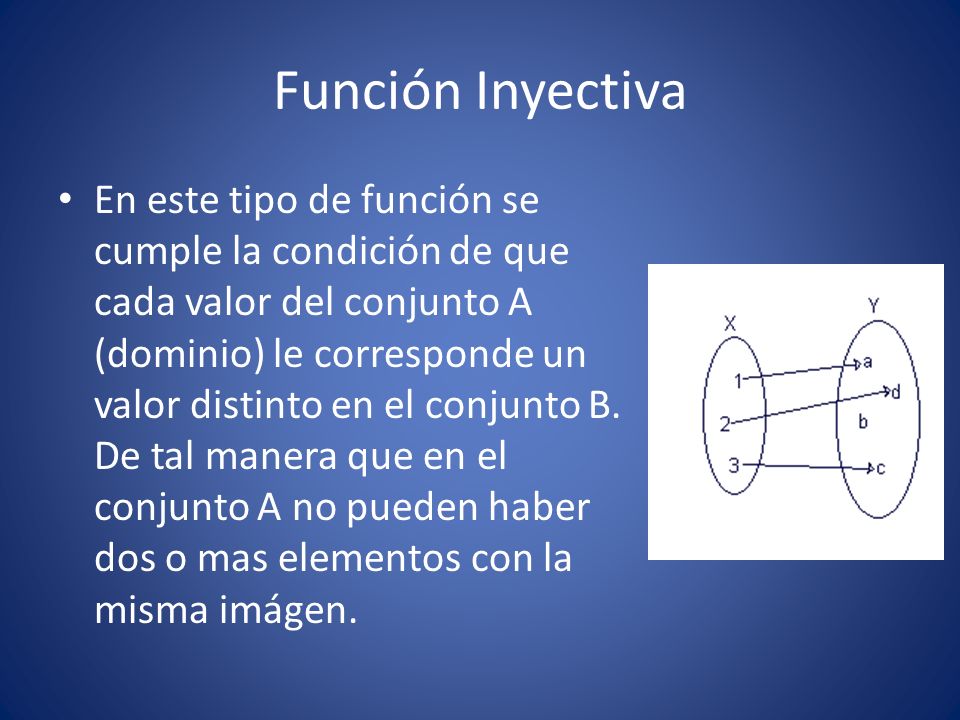 Función Inyectiva

• En este tipo de función se cumple la condición de que cada valor del conjunto A (dominio) le corresponde un valor distinto en el conjunto B. De tal manera que en el conjunto A no pueden haber dos o mas elementos con la misma imágen.

X
Y
1
2
3
a
d
b
c